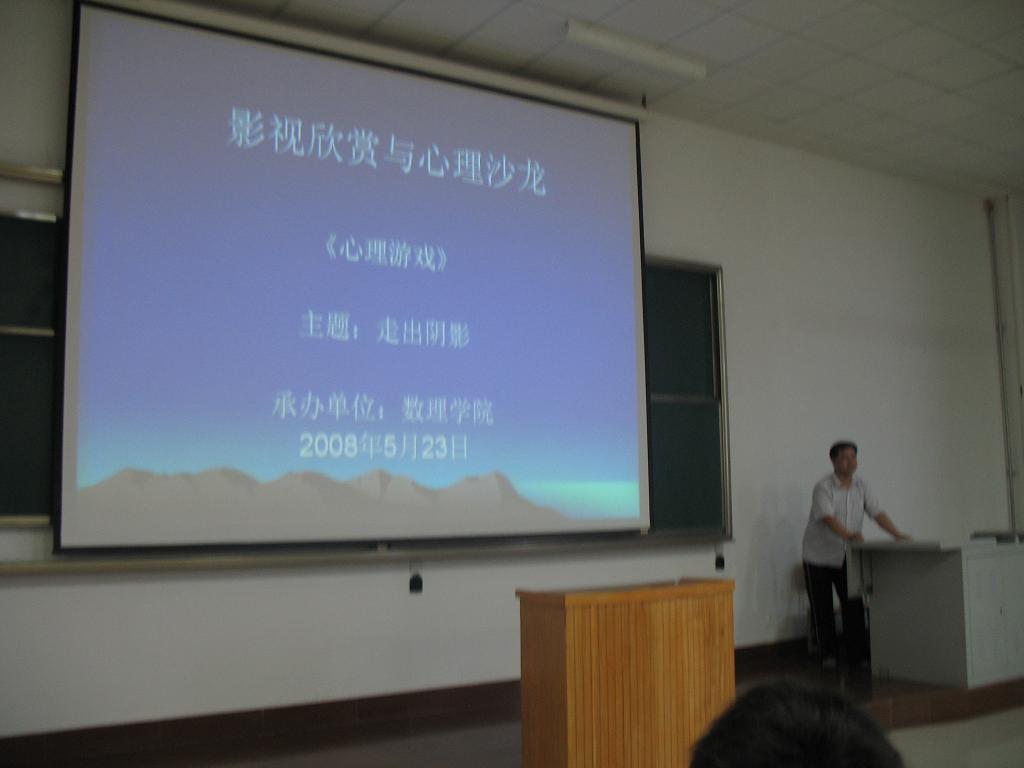 影视欣赏与心理沙龙

《心理游戏》

主题：走出阴影

承办单位：数理学院
2008年5月23日